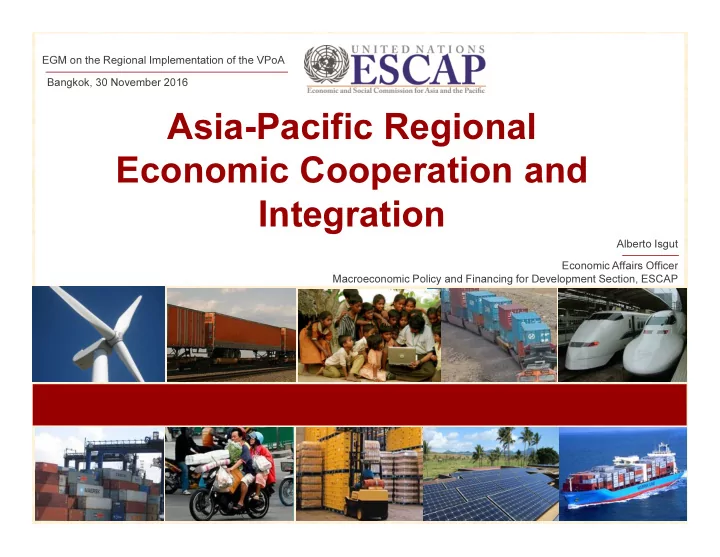 EGM on the Regional Implementation of the VPoA

Bangkok, 30 November 2016

UNITED NATIONS
ESCAP
Economic and Social Commission for Asia and the Pacific

Asia-Pacific Regional Economic Cooperation and Integration

Alberto Isgut

Economic Affairs Officer
Macroeconomic Policy and Financing for Development Section, ESCAP